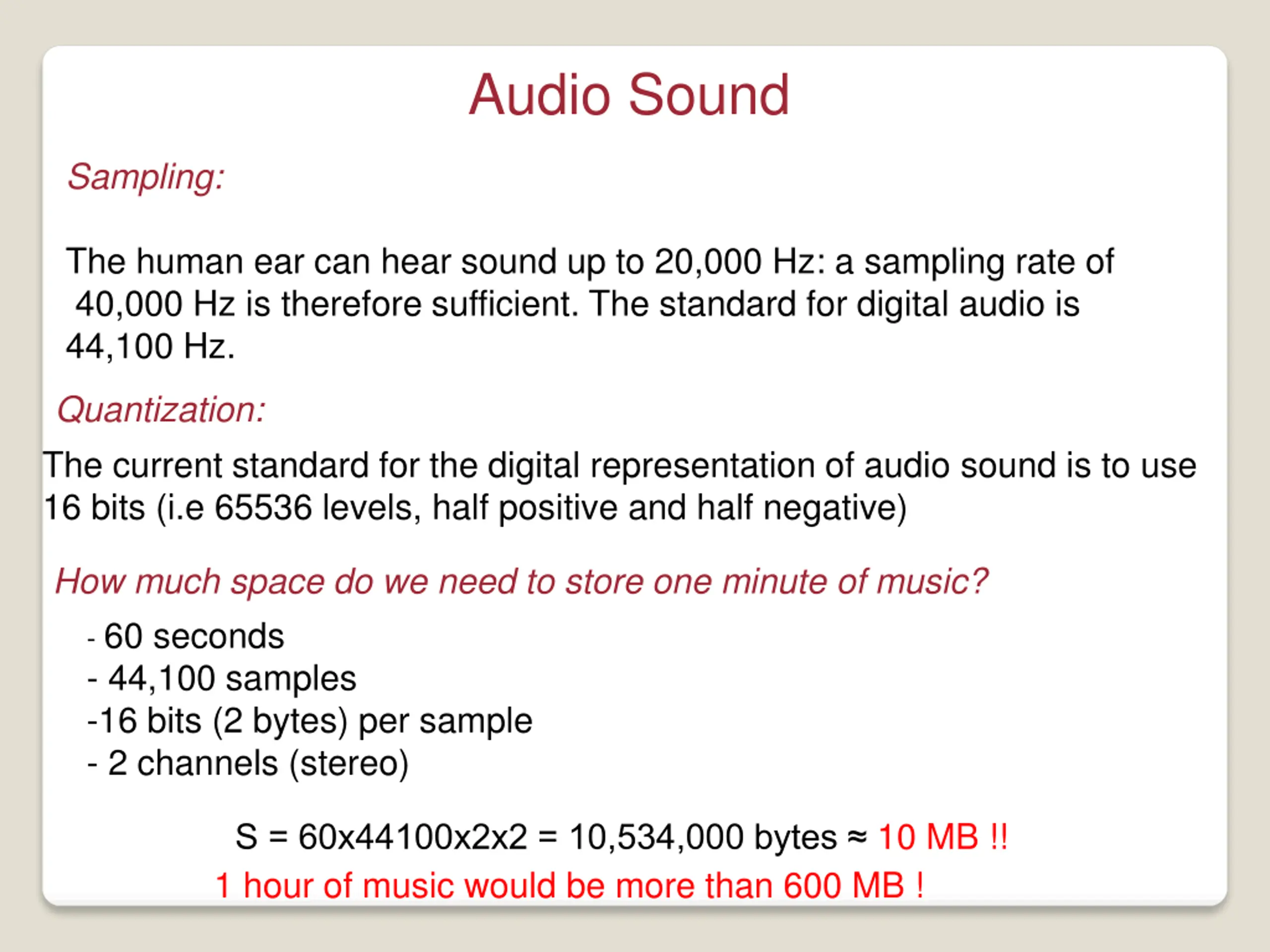 Audio Sound

Sampling:

The human ear can hear sound up to 20,000 Hz: a sampling rate of 40,000 Hz is therefore sufficient. The standard for digital audio is 44,100 Hz.

Quantization:

The current standard for the digital representation of audio sound is to use 16 bits (i.e 65536 levels, half positive and half negative)

How much space do we need to store one minute of music?

- 60 seconds
- 44,100 samples
-16 bits (2 bytes) per sample
- 2 channels (stereo)

S = 60x44100x2x2 = 10,534,000 bytes ≈ 10 MB !!
1 hour of music would be more than 600 MB !